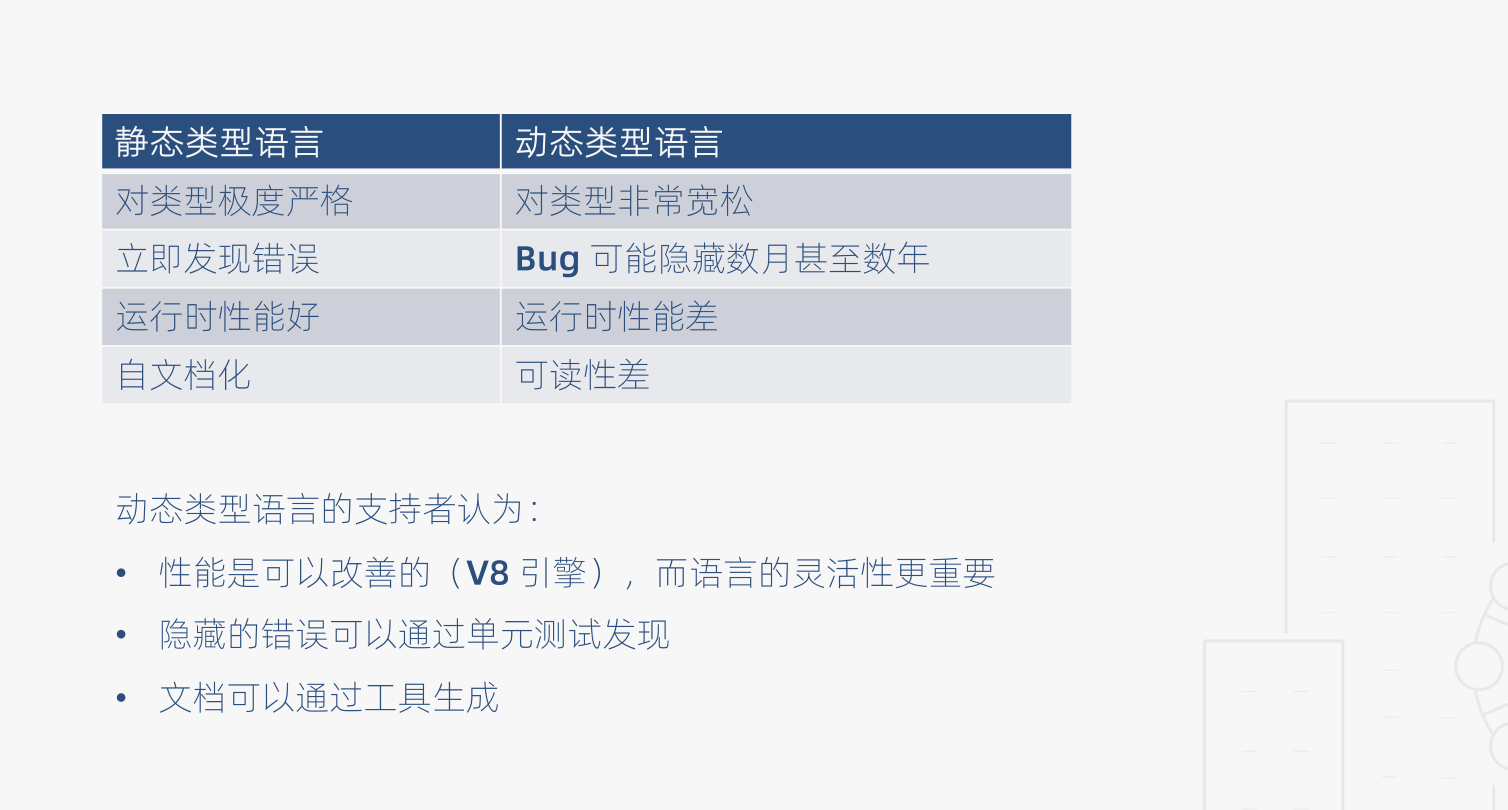 | 静态类型语言 | 动态类型语言 |
|---|---|
| 对类型极度严格 | 对类型非常宽松 |
| 立即发现错误 | Bug 可能隐藏数月甚至数年 |
| 运行时性能好 | 运行时性能差 |
| 自文档化 | 可读性差 |

动态类型语言的支持者认为：

• 性能是可以改善的（V8 引擎），而语言的灵活性更重要

• 隐藏的错误可以通过单元测试发现

• 文档可以通过工具生成